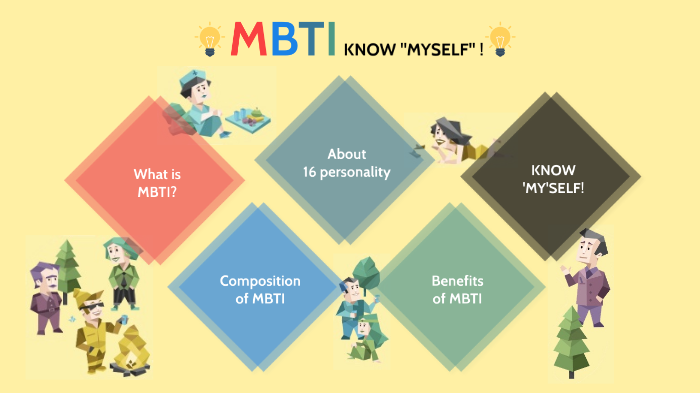 MBTI KNOW "MYSELF" !

What is MBTI?

About 16 personality

KNOW 'MY'SELF!

Composition of MBTI

Benefits of MBTI